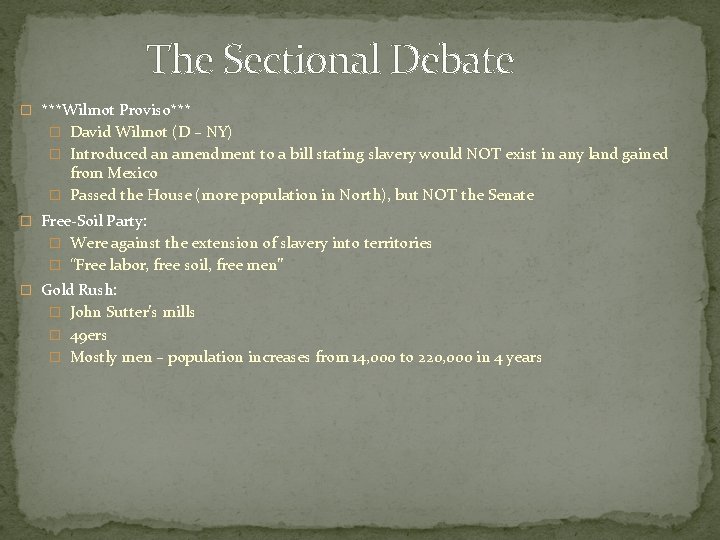 The Sectional Debate

***Wilmot Proviso***
David Wilmot (D – NY)
Introduced an amendment to a bill stating slavery would NOT exist in any land gained from Mexico
Passed the House (more population in North), but NOT the Senate

Free-Soil Party:
Were against the extension of slavery into territories
"Free labor, free soil, free men"

Gold Rush:
John Sutter's mills
49ers
Mostly men – population increases from 14,000 to 220,000 in 4 years